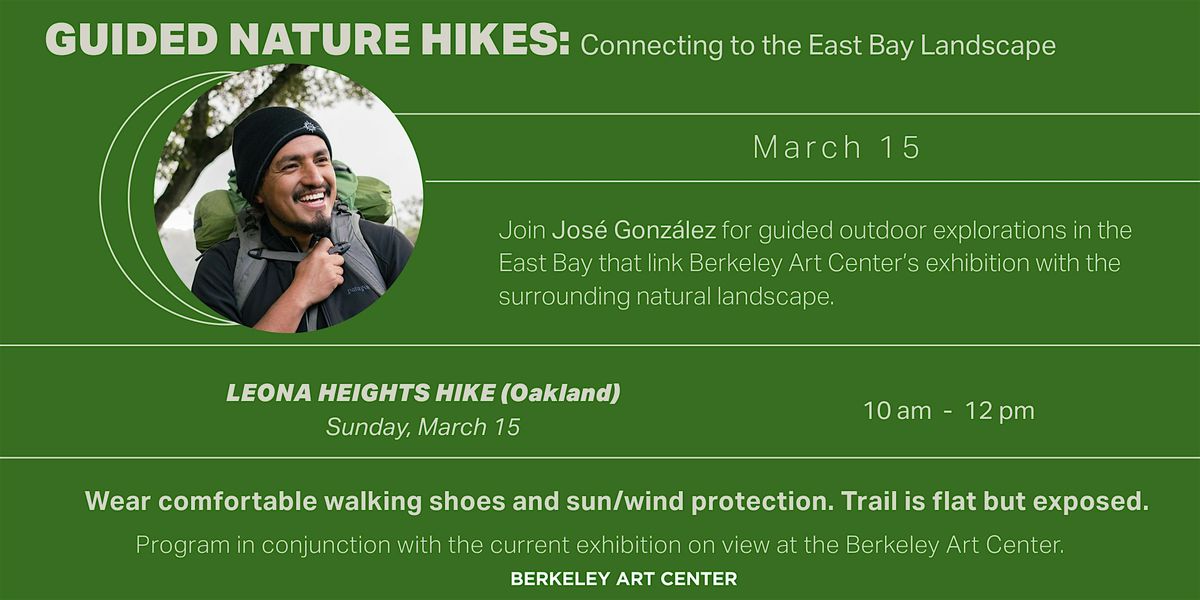 GUIDED NATURE HIKES: Connecting to the East Bay Landscape

March 15

Join José González for guided outdoor explorations in the East Bay that link Berkeley Art Center's exhibition with the surrounding natural landscape.

LEONA HEIGHTS HIKE (Oakland)
Sunday, March 15

10 am - 12 pm

Wear comfortable walking shoes and sun/wind protection. Trail is flat but exposed.

Program in conjunction with the current exhibition on view at the Berkeley Art Center.

BERKELEY ART CENTER